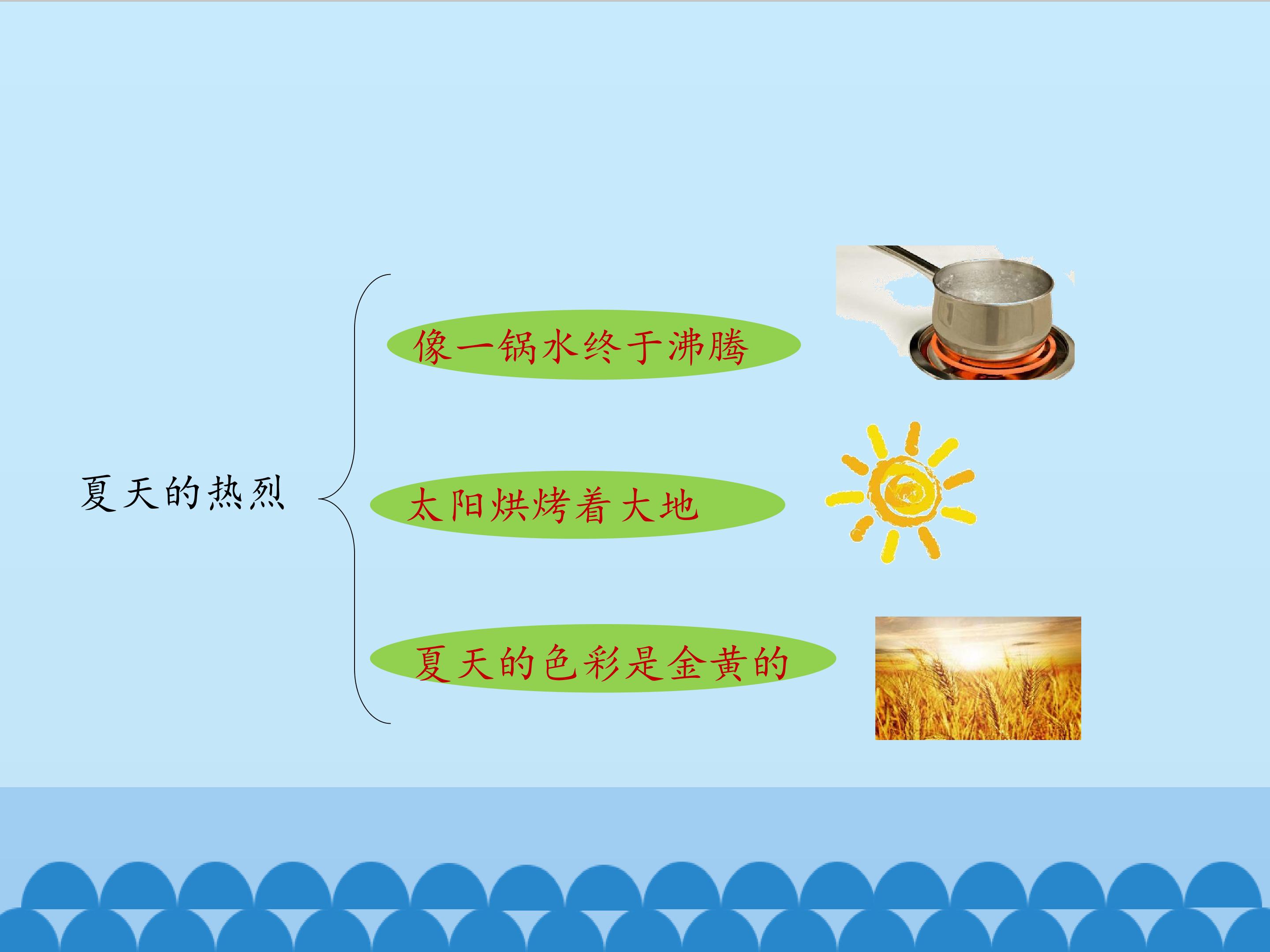 夏天的热烈

像一锅水终于沸腾

太阳烘烤着大地

夏天的色彩是金黄的